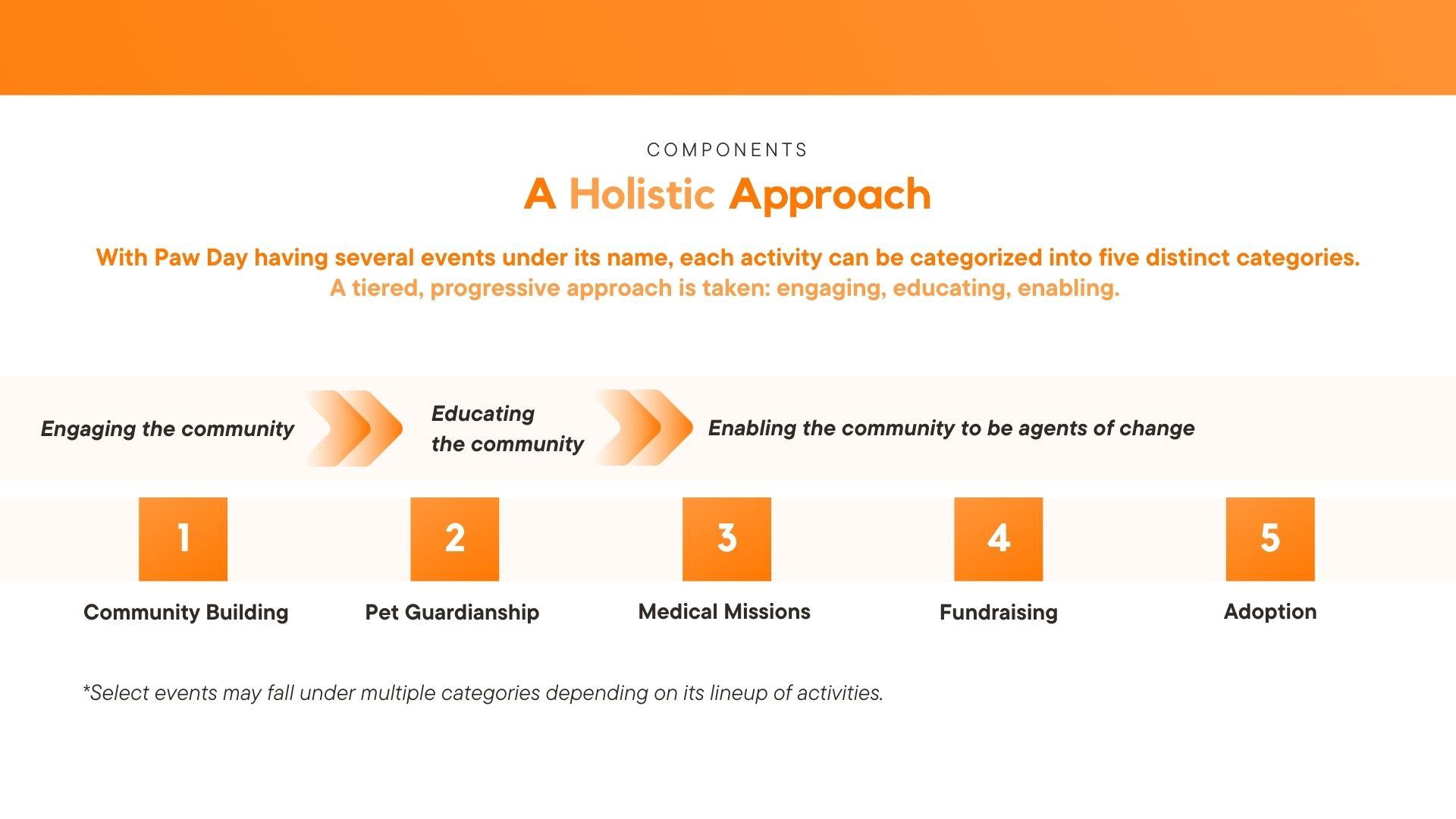 COMPONENTS

A Holistic Approach

With Paw Day having several events under its name, each activity can be categorized into five distinct categories.
A tiered, progressive approach is taken: engaging, educating, enabling.

Engaging the community

Educating the community

Enabling the community to be agents of change

1

Community Building

2

Pet Guardianship

3

Medical Missions

4

Fundraising

5

Adoption

*Select events may fall under multiple categories depending on its lineup of activities.